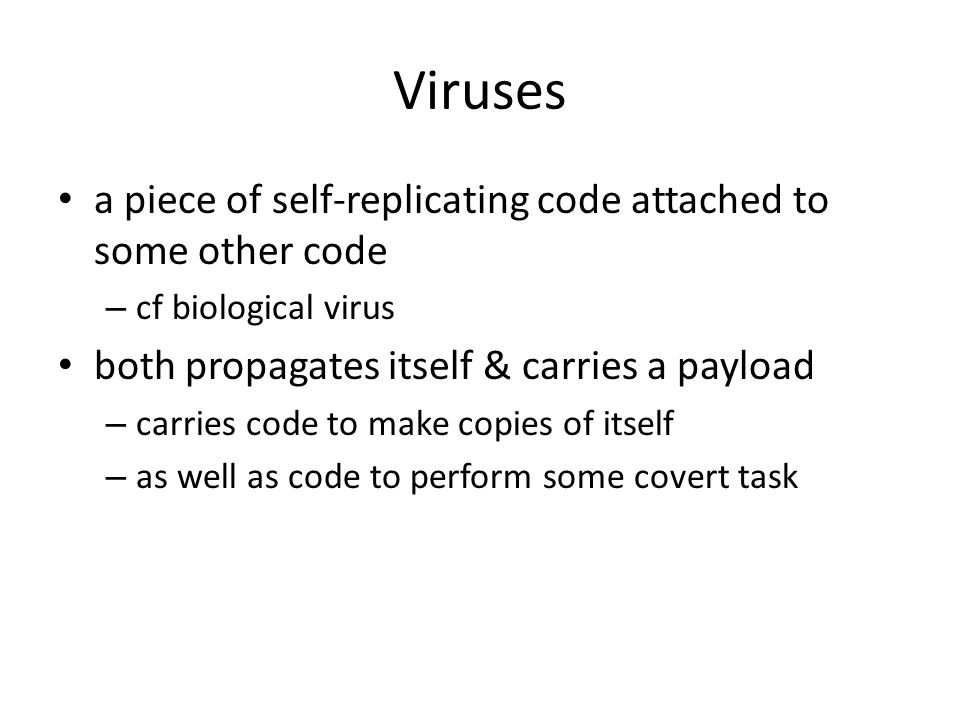 Viruses

• a piece of self-replicating code attached to some other code
– cf biological virus
• both propagates itself & carries a payload
– carries code to make copies of itself
– as well as code to perform some covert task